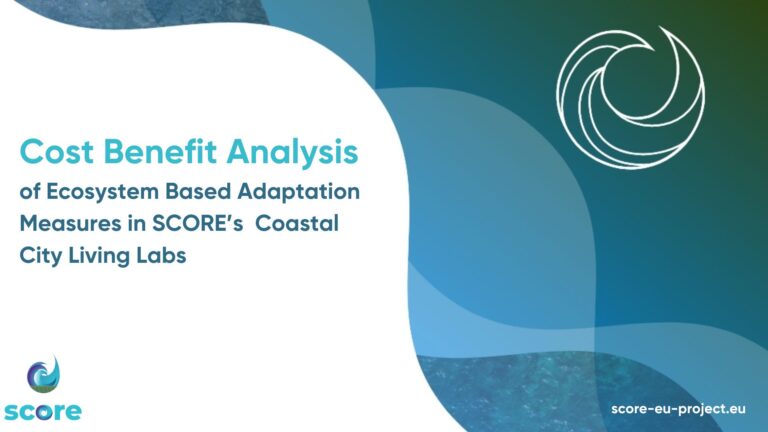 Cost Benefit Analysis
of Ecosystem Based Adaptation Measures in SCORE's Coastal City Living Labs

score

score-eu-project.eu